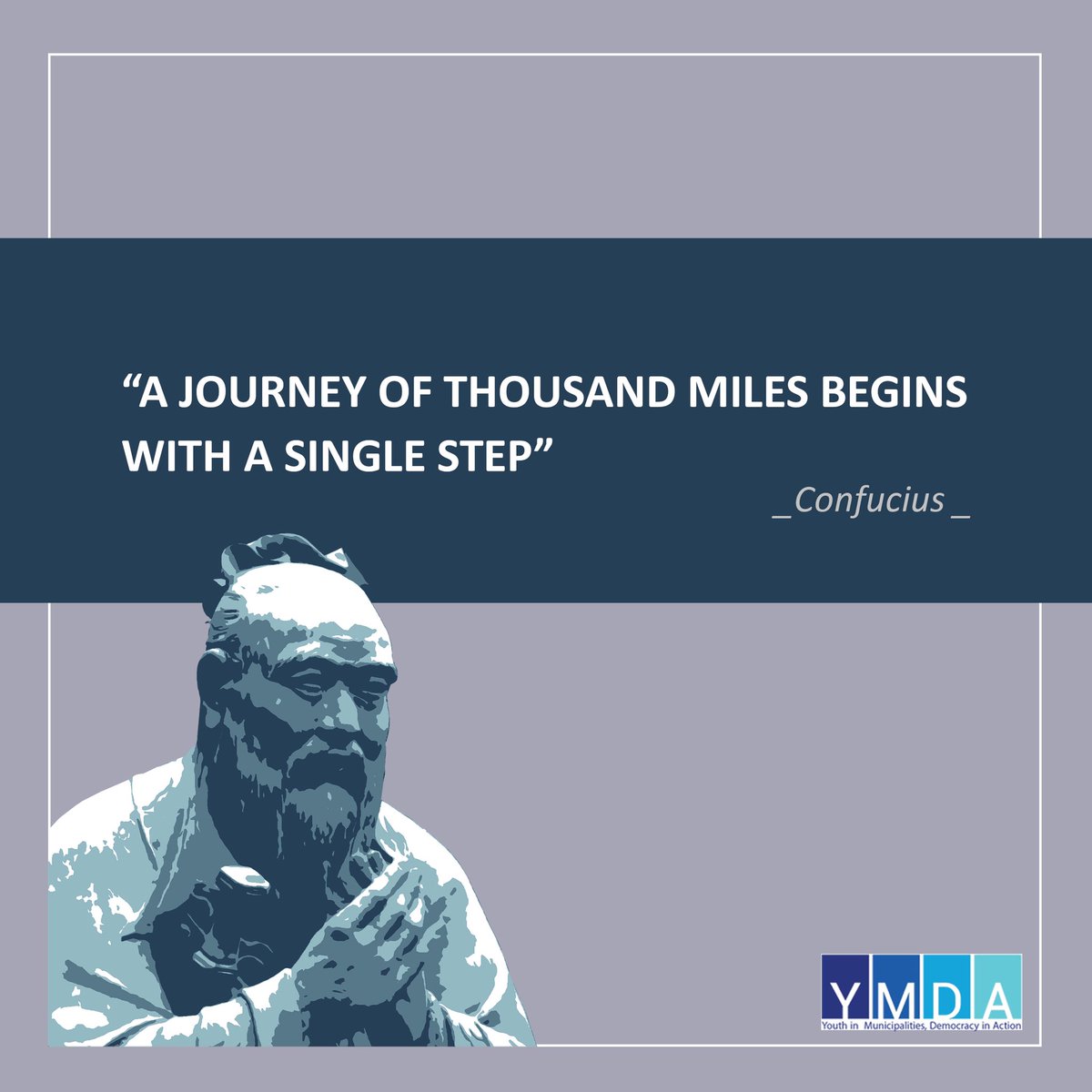 “A JOURNEY OF THOUSAND MILES BEGINS WITH A SINGLE STEP”

_Confucius _

YMDA
Youth in Municipalities, Democracy in Action